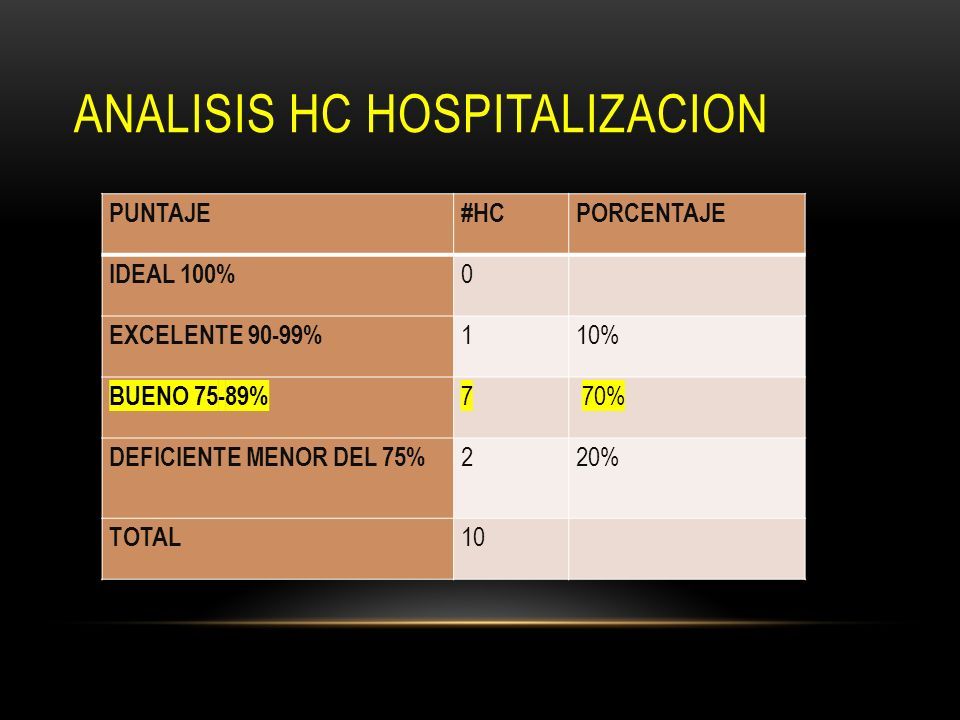 ANALISIS HC HOSPITALIZACION

| PUNTAJE | #HC | PORCENTAJE |
|---|---|---|
| IDEAL 100% | 0 | |
| EXCELENTE 90-99% | 1 | 10% |
| BUENO 75-89% | 7 | 70% |
| DEFICIENTE MENOR DEL 75% | 2 | 20% |
| TOTAL | 10 | |